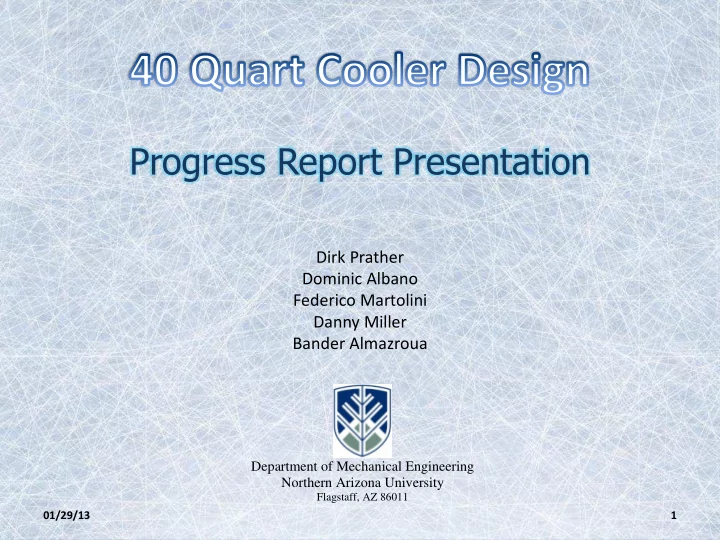 40 Quart Cooler Design

Progress Report Presentation

Dirk Prather
Dominic Albano
Federico Martolini
Danny Miller
Bander Almazroua

Department of Mechanical Engineering
Northern Arizona University
Flagstaff, AZ 86011

01/29/13

1